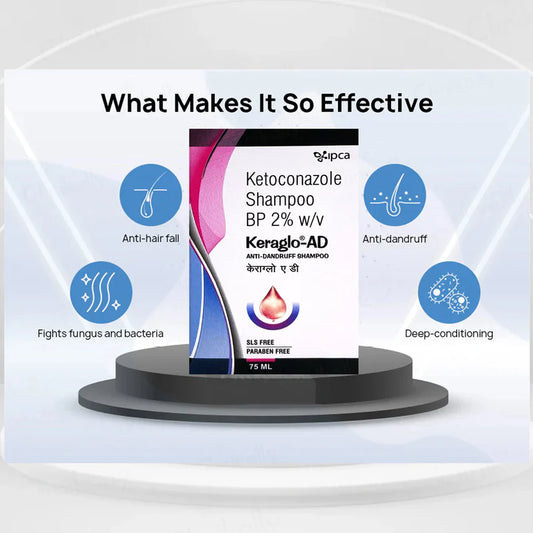 What Makes It So Effective

Anti-hair fall

Fights fungus and bacteria

ipca

Ketoconazole Shampoo BP 2% w/v

Keraglo®-AD

ANTI-DANDRUFF SHAMPOO

केराग्लो ए डी

SLS FREE

PARABEN FREE

75 ML

Anti-dandruff

Deep-conditioning